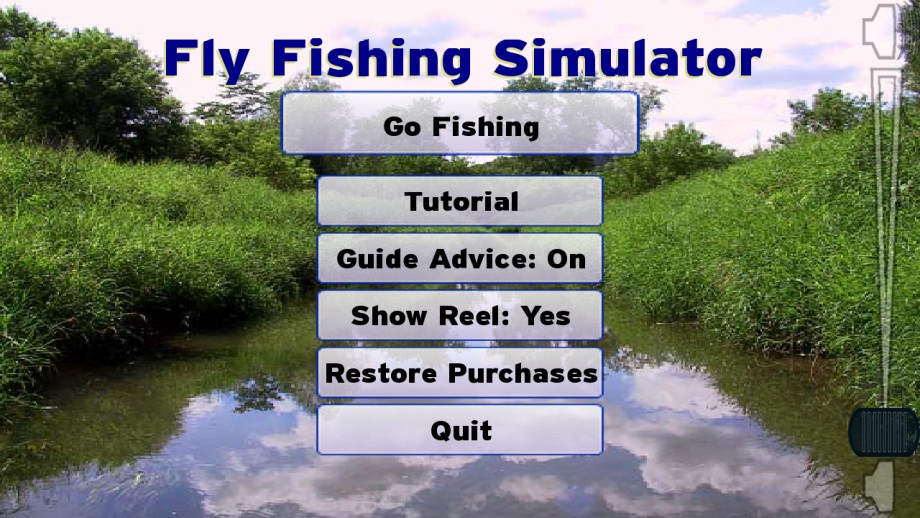 Fly Fishing Simulator

Go Fishing

Tutorial

Guide Advice: On

Show Reel: Yes

Restore Purchases

Quit